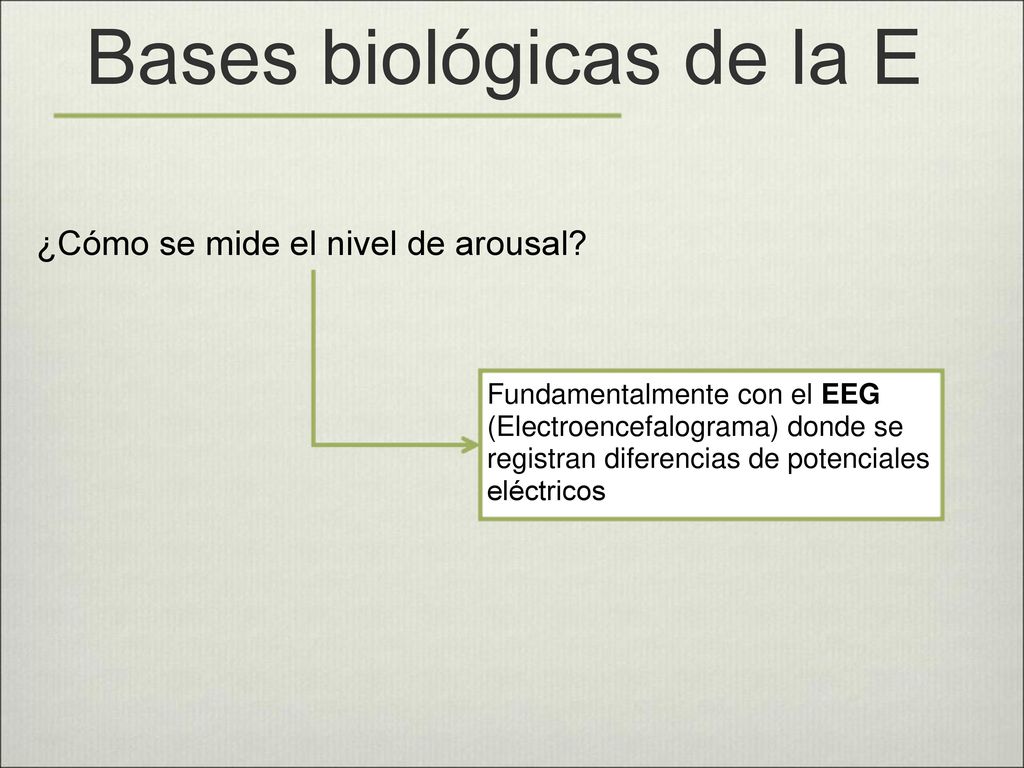 Bases biológicas de la E

¿Cómo se mide el nivel de arousal?

Fundamentalmente con el EEG (Electroencefalograma) donde se registran diferencias de potenciales eléctricos